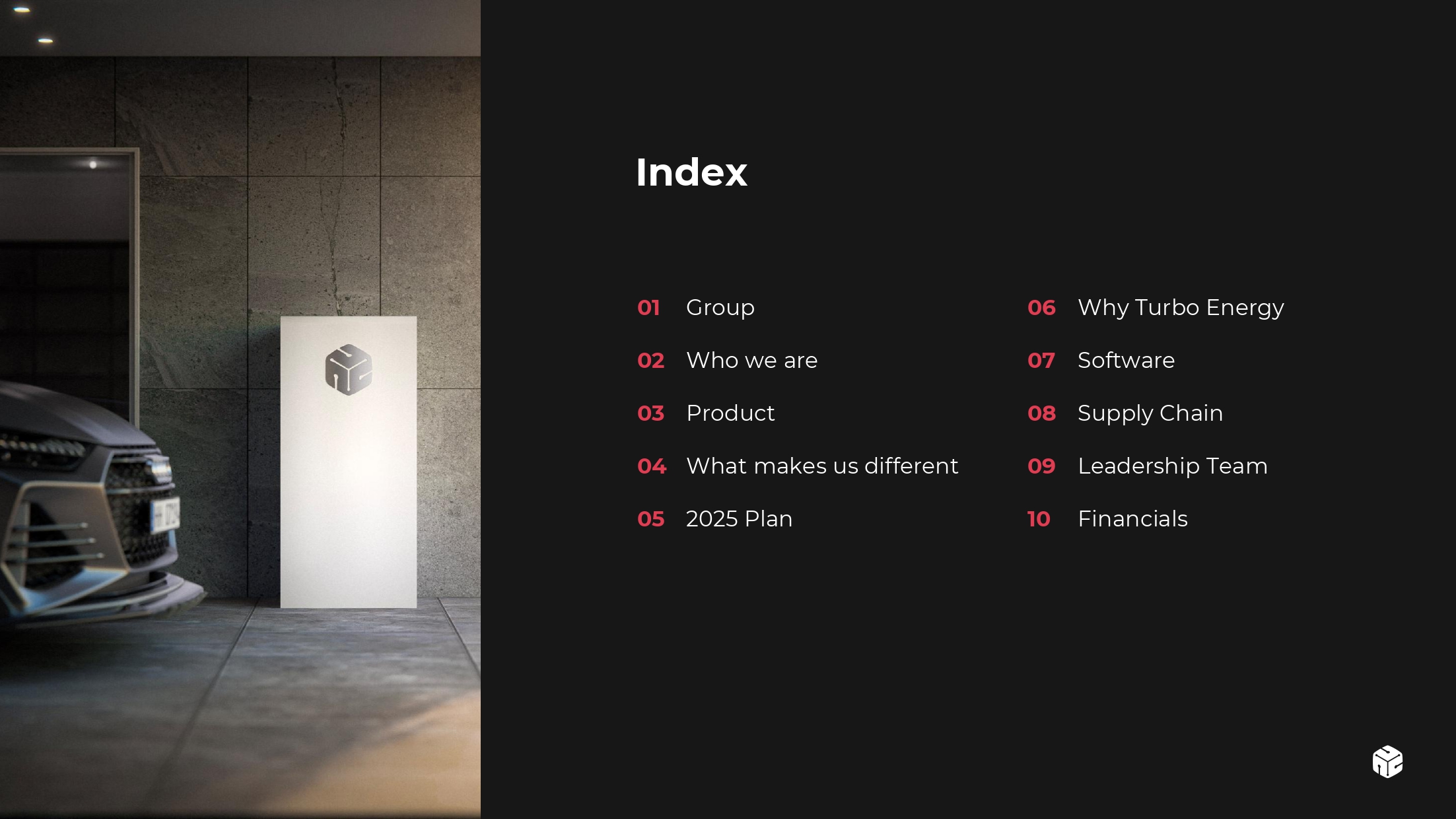 Index

01 Group

02 Who we are

03 Product

04 What makes us different

05 2025 Plan

06 Why Turbo Energy

07 Software

08 Supply Chain

09 Leadership Team

10 Financials